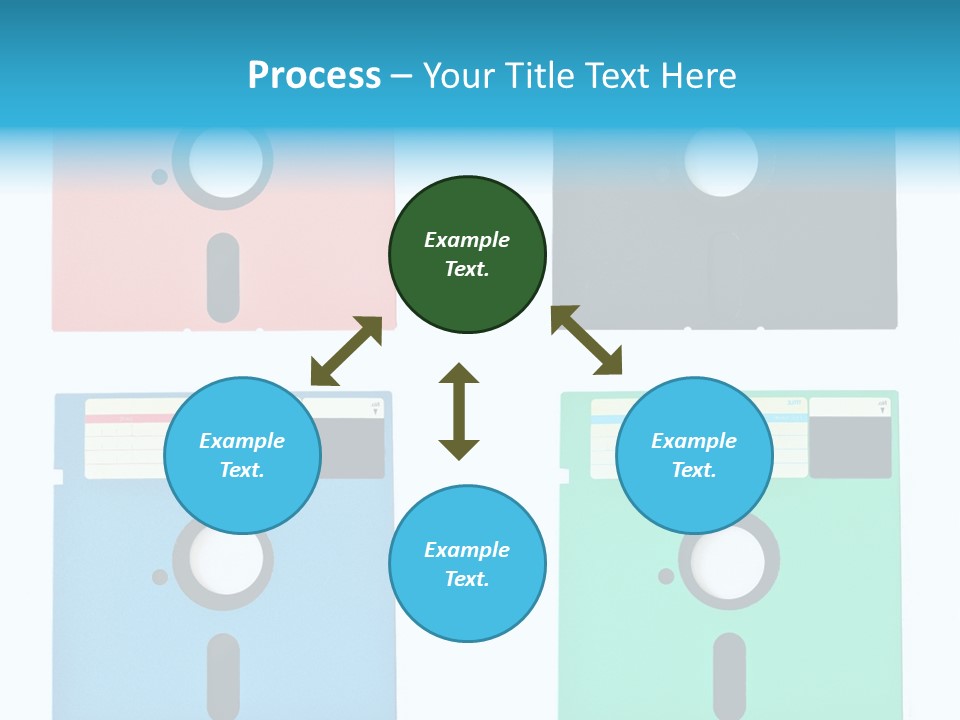 Process – Your Title Text Here

Example Text.

Example Text.

Example Text.

Example Text.